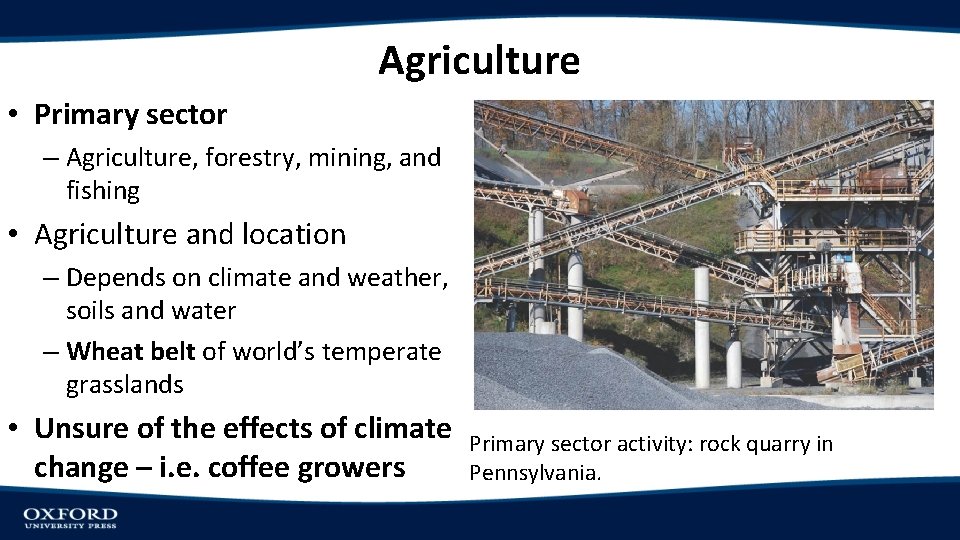 Agriculture

• Primary sector
– Agriculture, forestry, mining, and fishing

• Agriculture and location
– Depends on climate and weather, soils and water
– Wheat belt of world's temperate grasslands

• Unsure of the effects of climate change – i.e. coffee growers

Primary sector activity: rock quarry in Pennsylvania.

OXFORD
UNIVERSITY PRESS